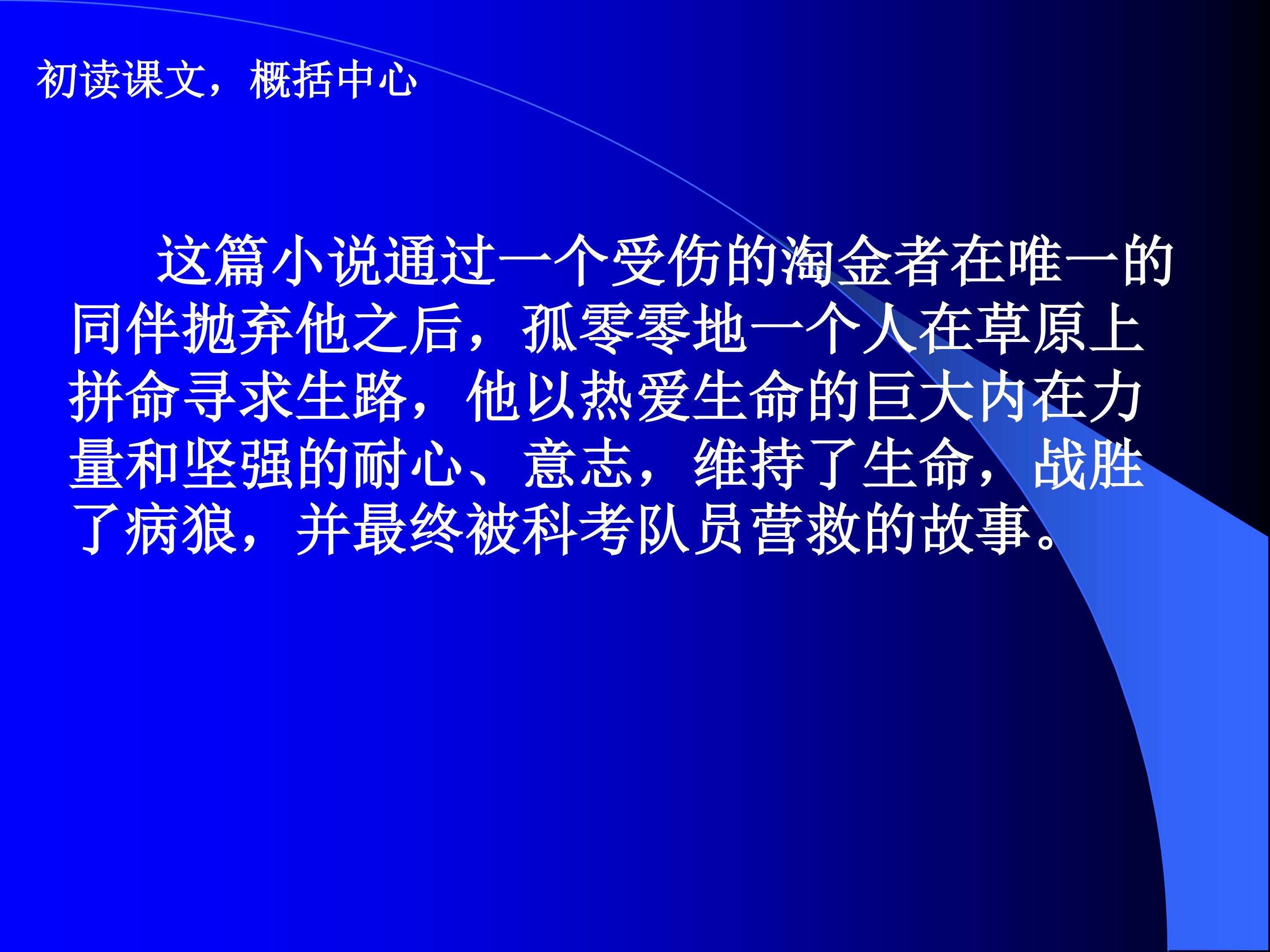 初读课文，概括中心

这篇小说通过一个受伤的淘金者在唯一的同伴抛弃他之后，孤零零地一个人在草原上拼命寻求生路，他以热爱生命的巨大内在力量和坚强的耐心、意志，维持了生命，战胜了病狼，并最终被科考队员营救的故事。